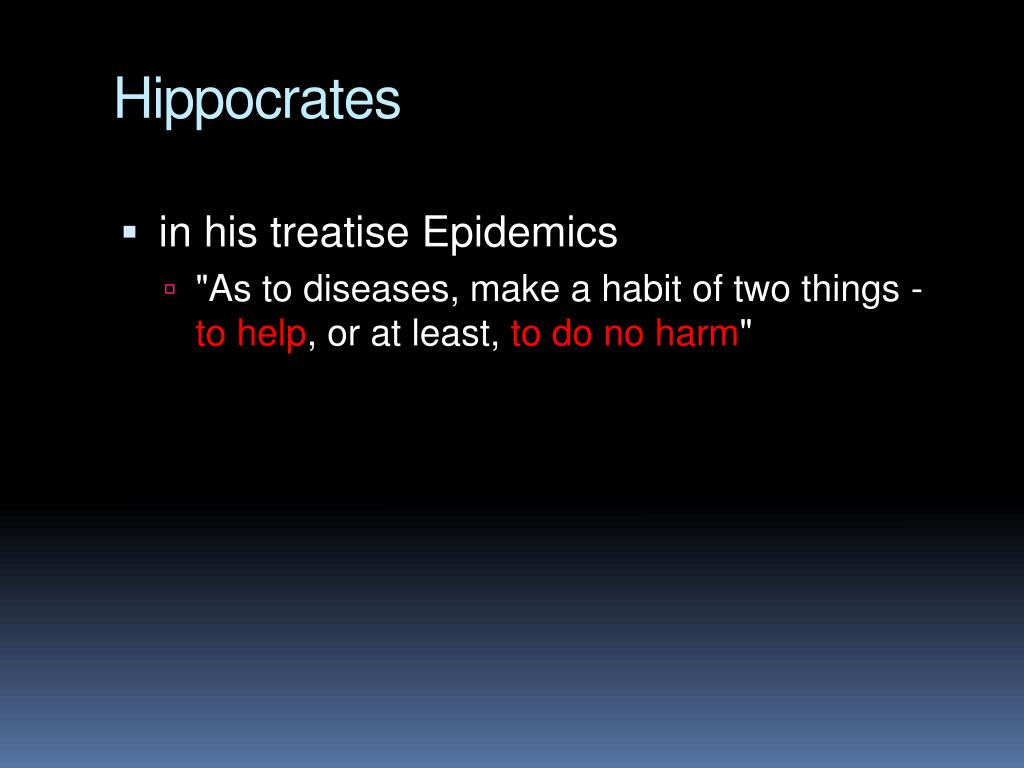 Hippocrates

in his treatise Epidemics

"As to diseases, make a habit of two things - to help, or at least, to do no harm"